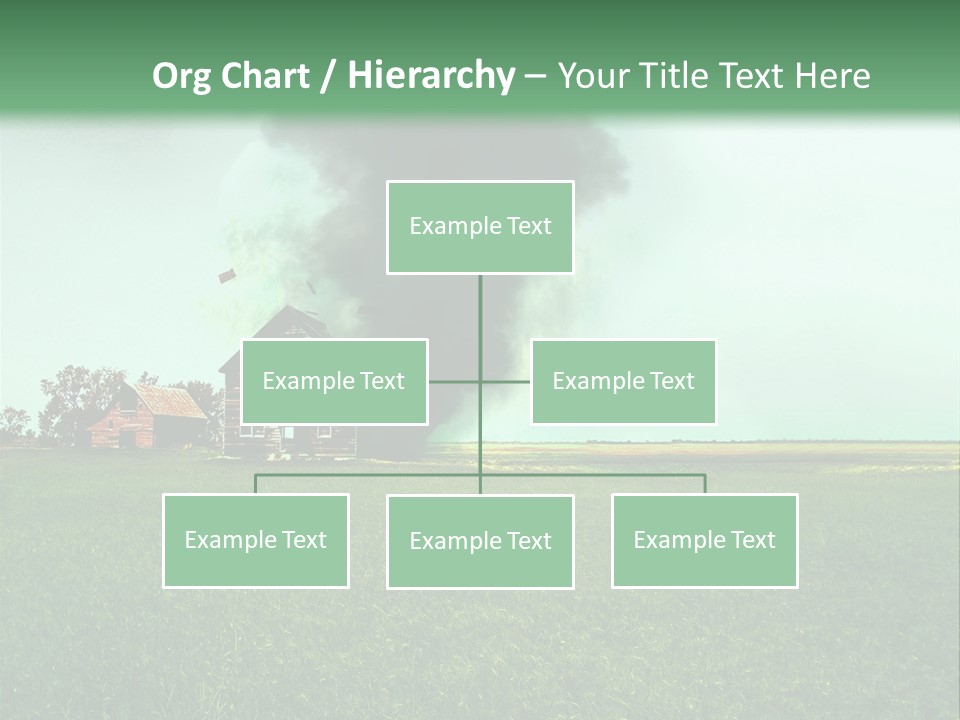 Org Chart / Hierarchy – Your Title Text Here

Example Text

Example Text

Example Text

Example Text

Example Text

Example Text